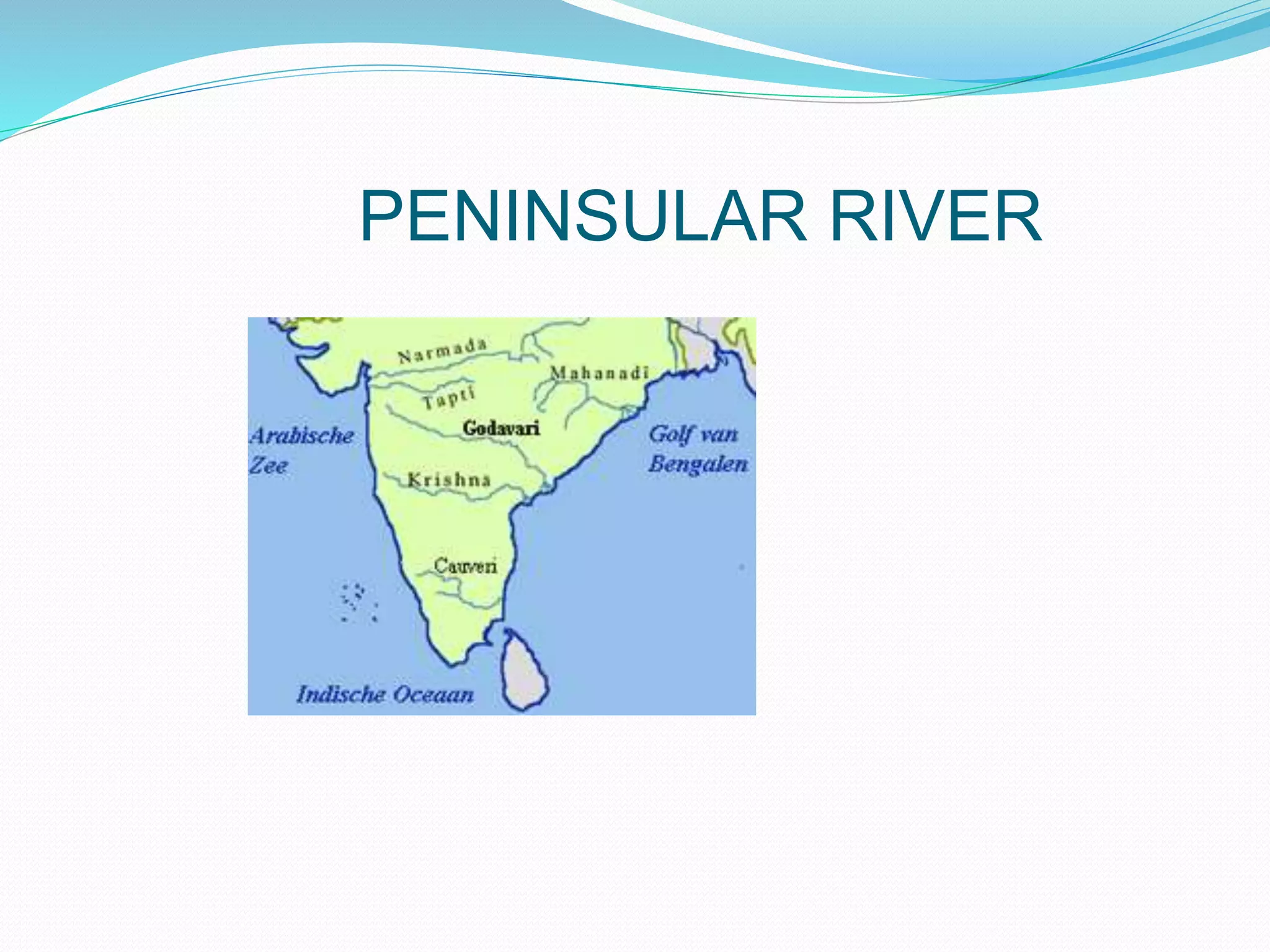 PENINSULAR RIVER

Narmada
Mahanadi
Tapti
Godavari
Arabische Zee
Golf van Bengalen
Krishna
Cauveri
Indische Oceaan